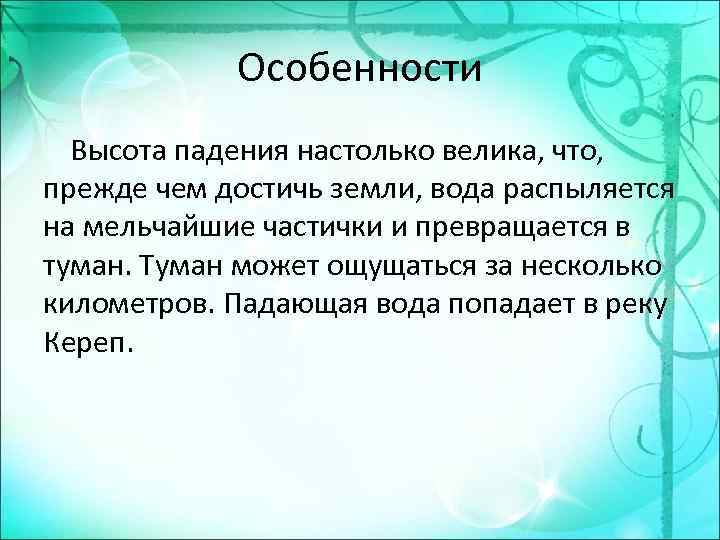 Особенности

Высота падения настолько велика, что, прежде чем достичь земли, вода распыляется на мельчайшие частички и превращается в туман. Туман может ощущаться за несколько километров. Падающая вода попадает в реку Кереп.